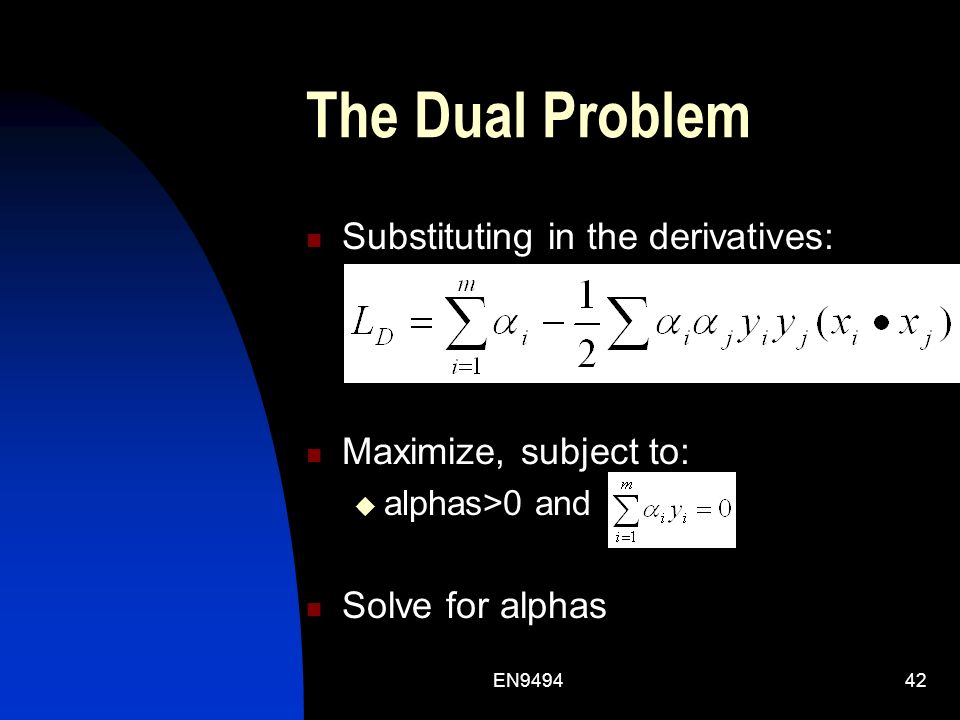 The Dual Problem

Substituting in the derivatives:

$L_D = \sum_{i=1}^{m} \alpha_i - \frac{1}{2} \sum \alpha_i \alpha_j y_i y_j (x_i \bullet x_j)$

Maximize, subject to:

alphas>0 and $\sum_{i=1}^{m} \alpha_i y_i = 0$

Solve for alphas

EN9494

42